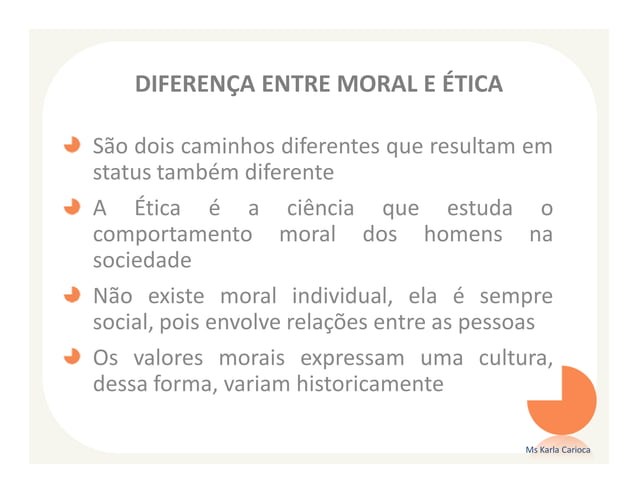 DIFERENÇA ENTRE MORAL E ÉTICA

São dois caminhos diferentes que resultam em status também diferente

A Ética é a ciência que estuda o comportamento moral dos homens na sociedade

Não existe moral individual, ela é sempre social, pois envolve relações entre as pessoas

Os valores morais expressam uma cultura, dessa forma, variam historicamente

Ms Karla Carioca